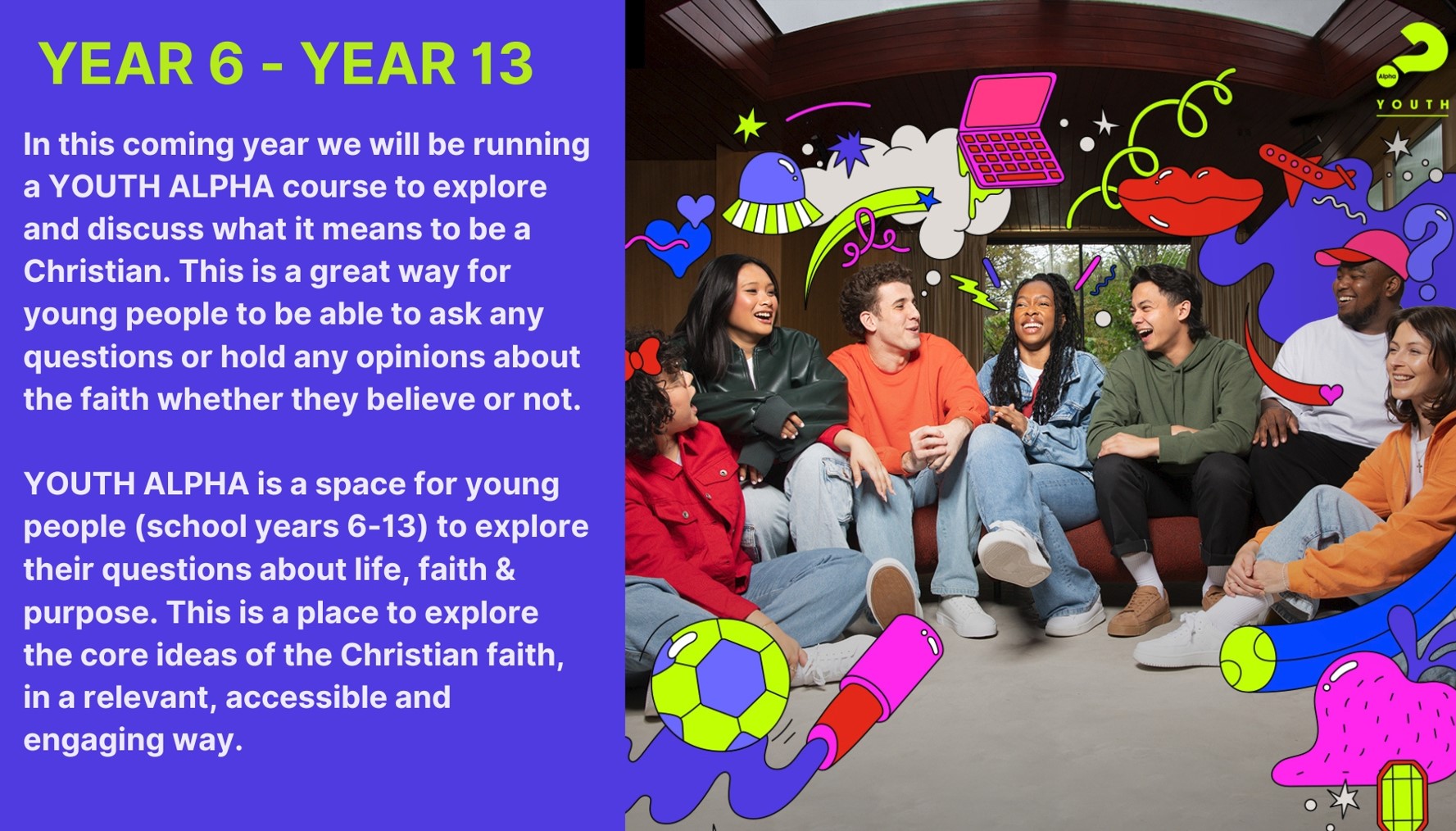 YEAR 6 - YEAR 13

In this coming year we will be running a YOUTH ALPHA course to explore and discuss what it means to be a Christian. This is a great way for young people to be able to ask any questions or hold any opinions about the faith whether they believe or not.

YOUTH ALPHA is a space for young people (school years 6-13) to explore their questions about life, faith & purpose. This is a place to explore the core ideas of the Christian faith, in a relevant, accessible and engaging way.

Alpha
YOUTH